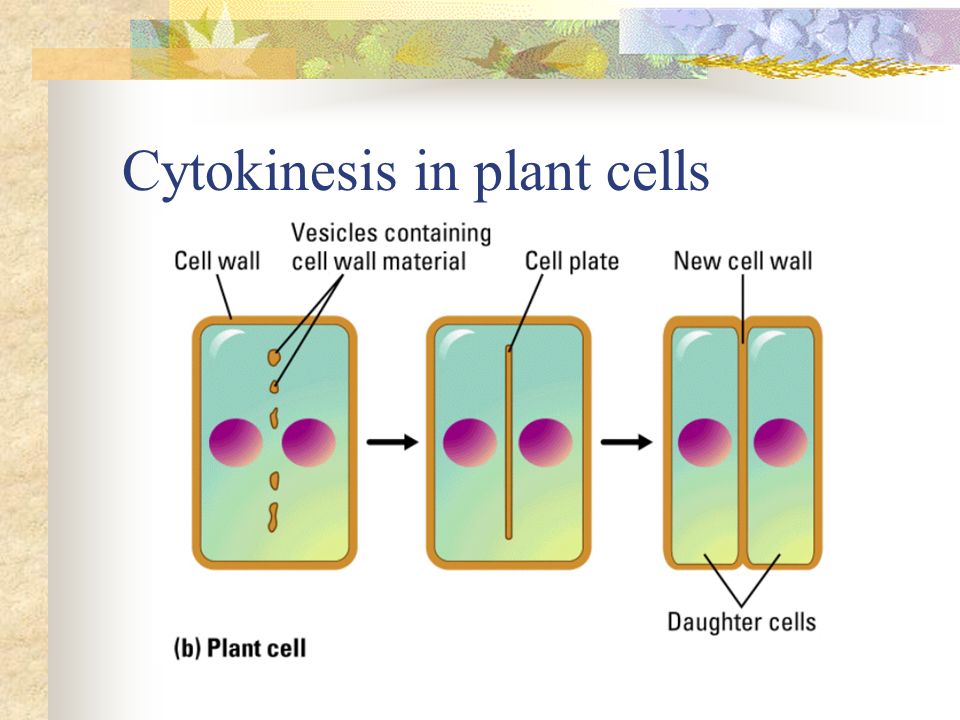 Cytokinesis in plant cells

Cell wall

Vesicles containing cell wall material

Cell plate

New cell wall

Daughter cells

(b) Plant cell